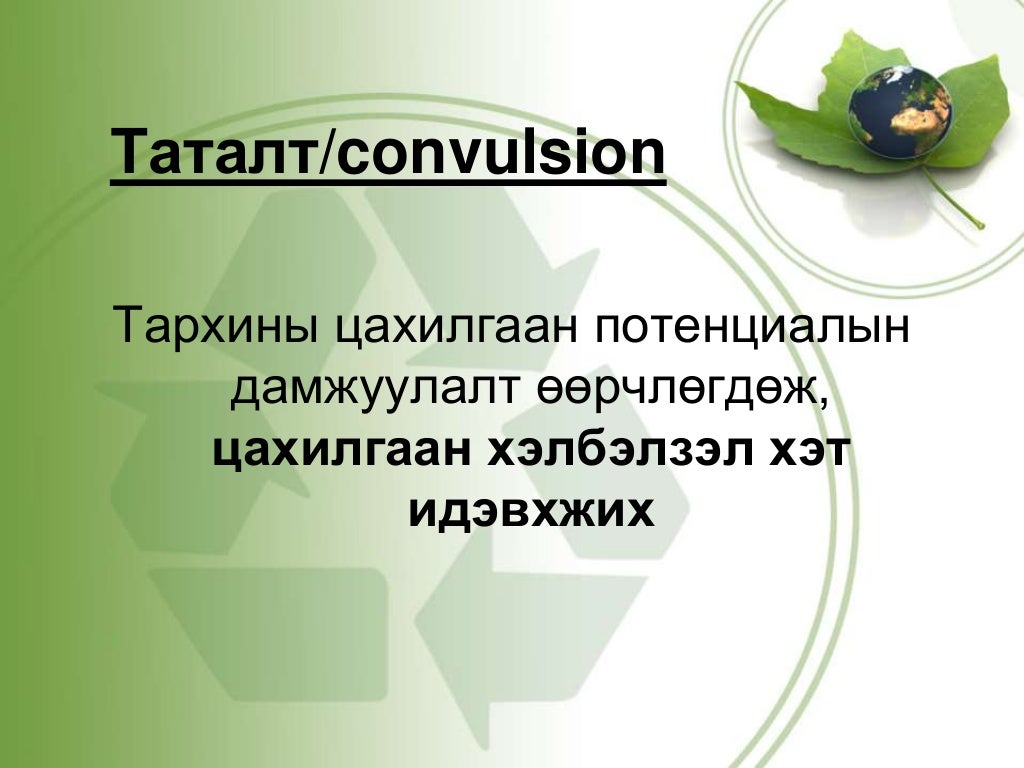 Таталт/convulsion

Тархины цахилгаан потенциалын дамжуулалт өөрчлөгдөж, цахилгаан хэлбэлзэл хэт идэвхжих